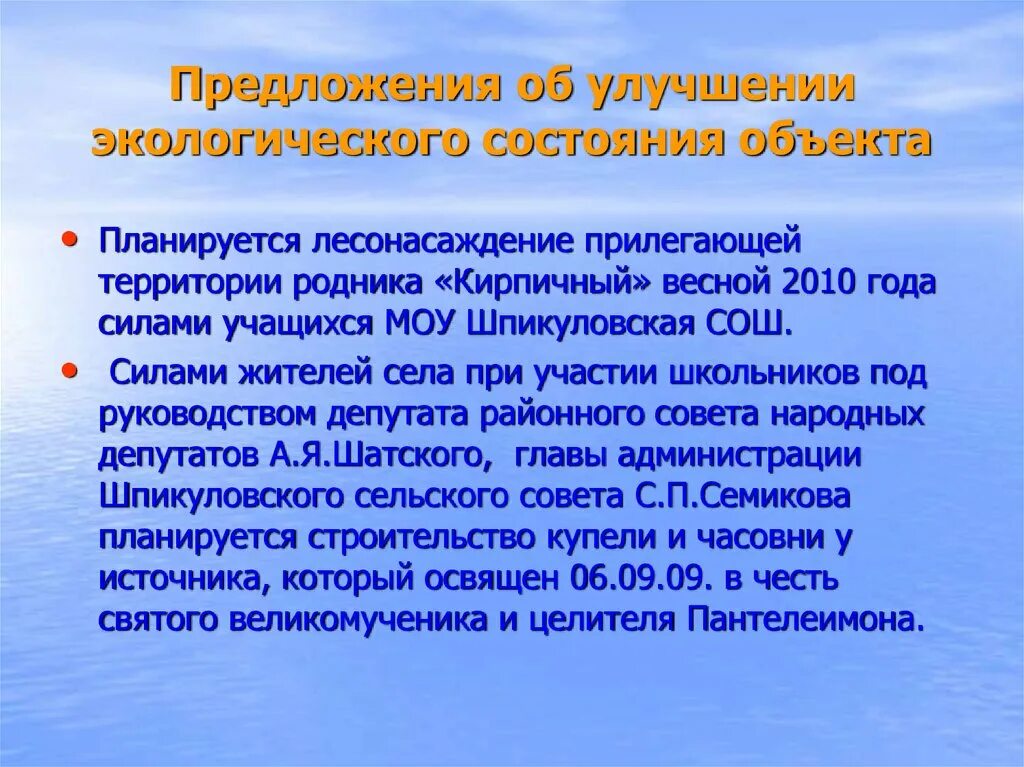 Предложения об улучшении экологического состояния объекта

• Планируется лесонасаждение прилегающей территории родника «Кирпичный» весной 2010 года силами учащихся МОУ Шпикуловская СОШ.

• Силами жителей села при участии школьников под руководством депутата районного совета народных депутатов А.Я.Шатского, главы администрации Шпикуловского сельского совета С.П.Семикова планируется строительство купели и часовни у источника, который освящен 06.09.09. в честь святого великомученика и целителя Пантелеимона.